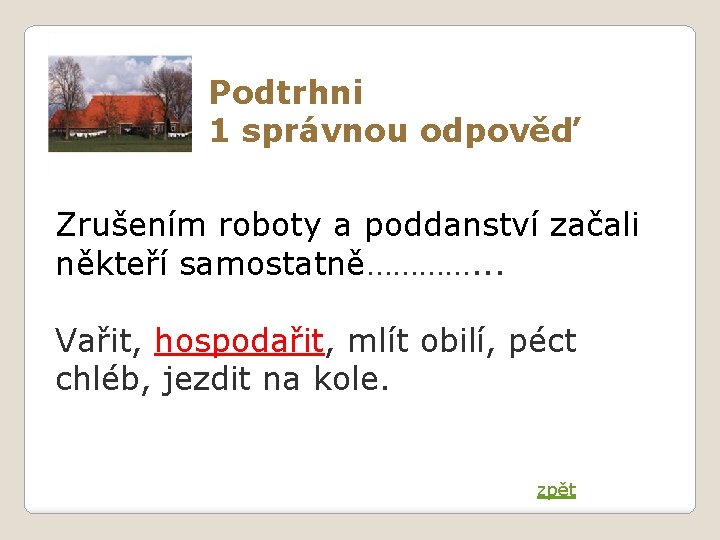 Podtrhni
1 správnou odpověď

Zrušením roboty a poddanství začali někteří samostatně…………...

Vařit, hospodařit, mlít obilí, péct chléb, jezdit na kole.

zpět